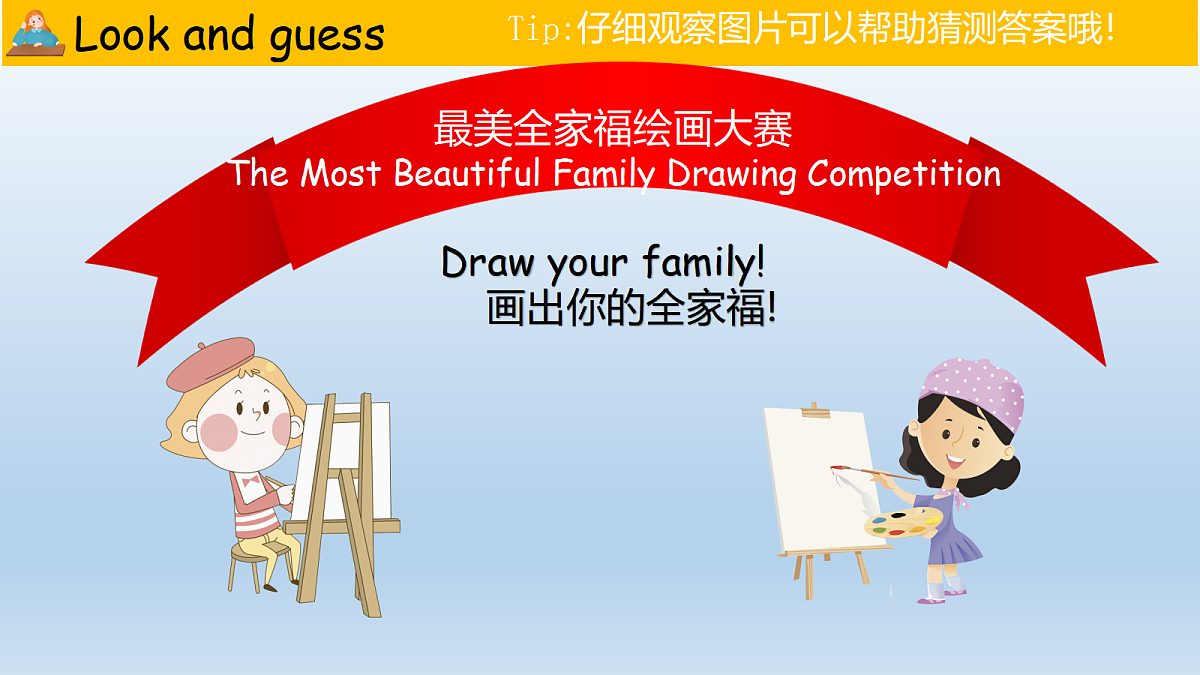 Look and guess

Tip:仔细观察图片可以帮助猜测答案哦!

最美全家福绘画大赛
The Most Beautiful Family Drawing Competition

Draw your family!
画出你的全家福!